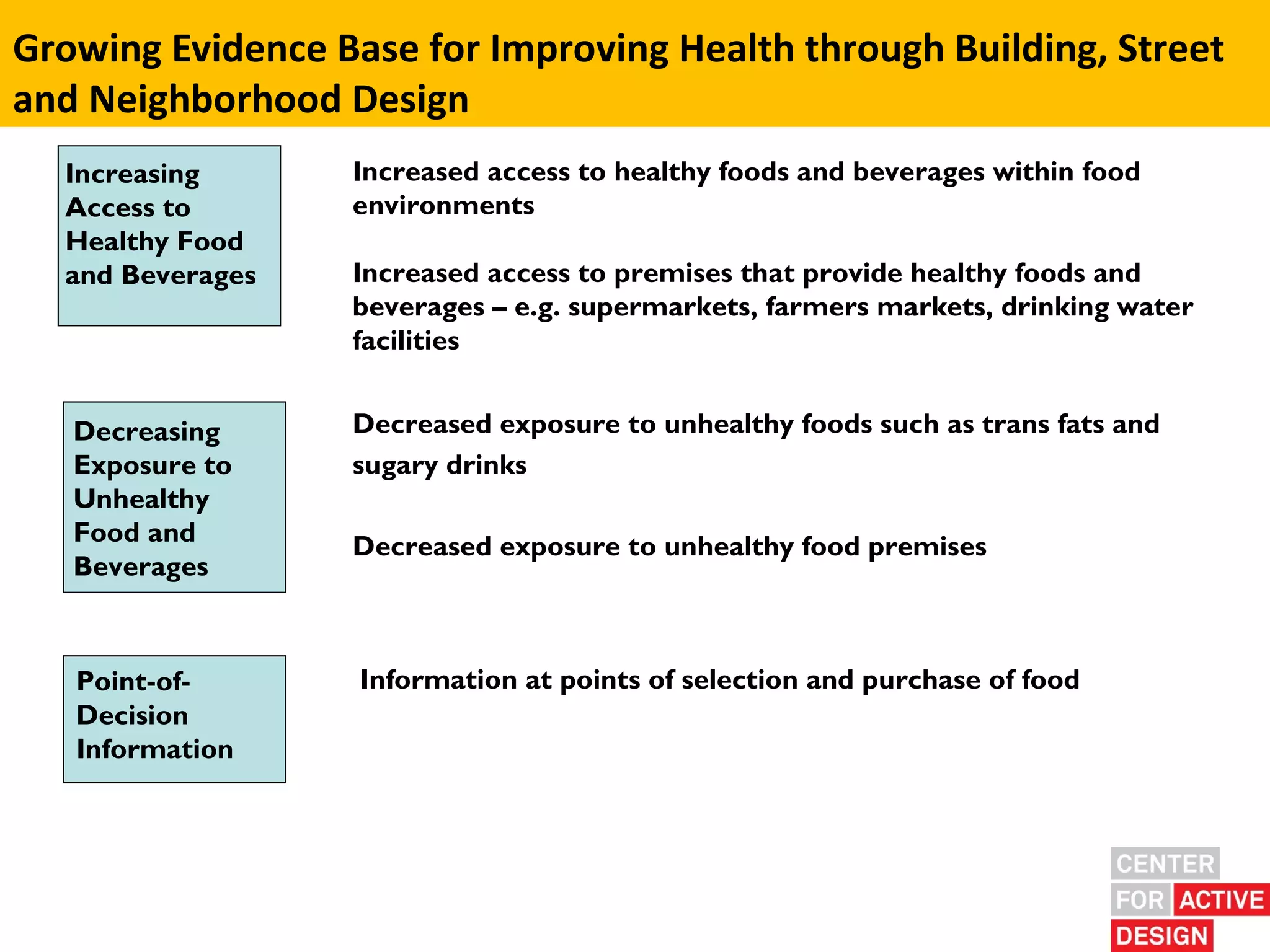 Growing Evidence Base for Improving Health through Building, Street and Neighborhood Design

Increasing Access to Healthy Food and Beverages

Increased access to healthy foods and beverages within food environments

Increased access to premises that provide healthy foods and beverages – e.g. supermarkets, farmers markets, drinking water facilities

Decreasing Exposure to Unhealthy Food and Beverages

Decreased exposure to unhealthy foods such as trans fats and sugary drinks

Decreased exposure to unhealthy food premises

Point-of-Decision Information

Information at points of selection and purchase of food

CENTER FOR ACTIVE DESIGN